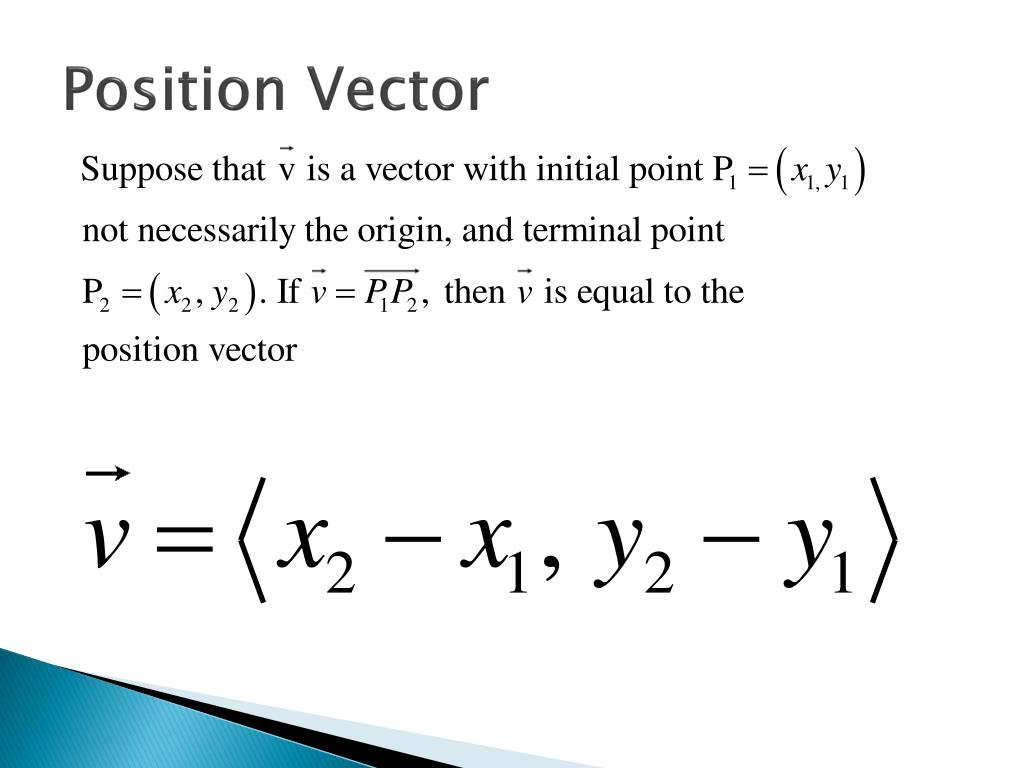 Position Vector

Suppose that $\vec{v}$ is a vector with initial point $P_1 = (x_{1,} y_1)$ not necessarily the origin, and terminal point $P_2 = (x_2, y_2)$. If $\vec{v} = \overrightarrow{P_1P_2}$, then $\vec{v}$ is equal to the position vector

$\vec{v} = \langle x_2 - x_1, y_2 - y_1 \rangle$